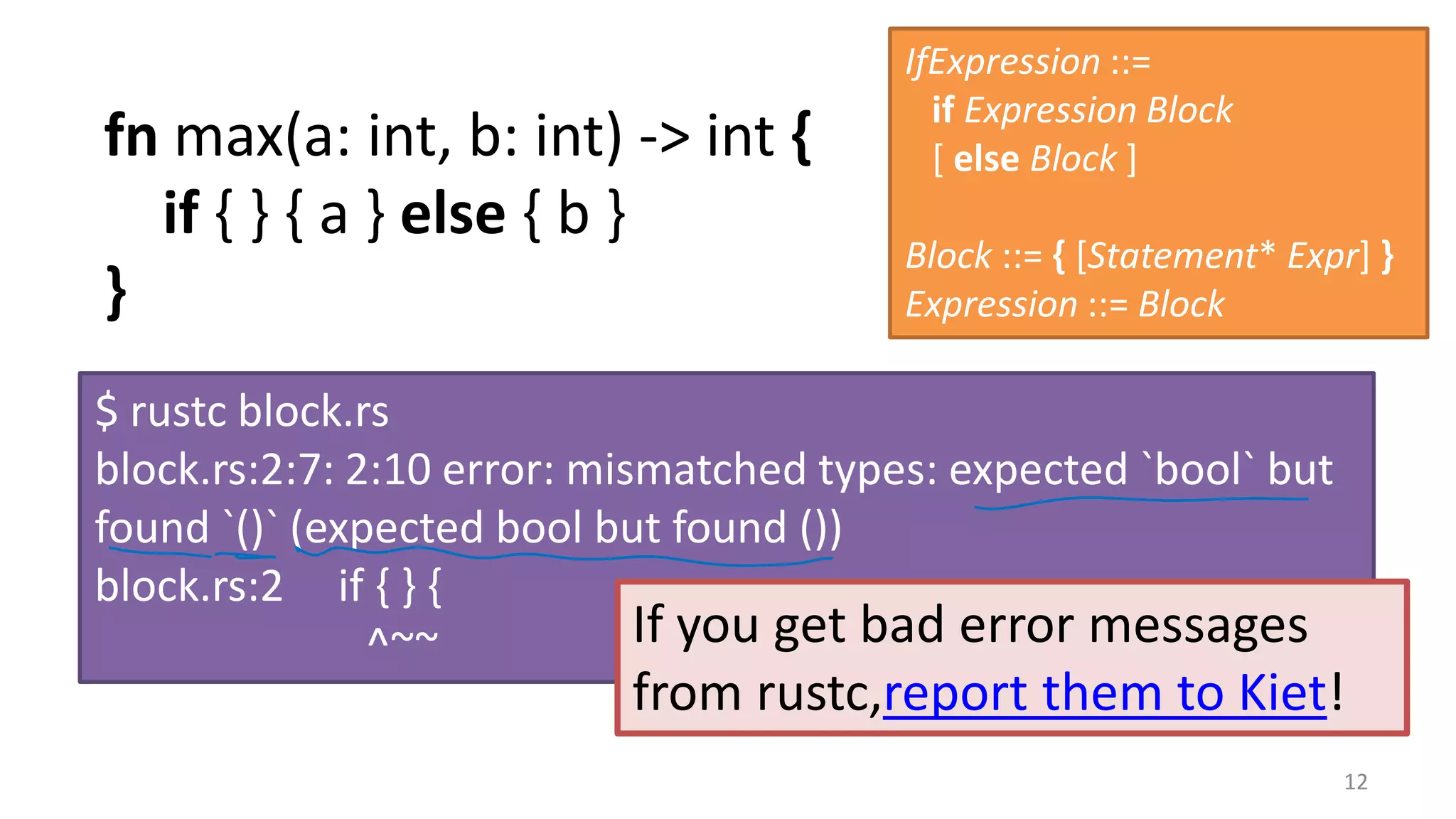 fn max(a: int, b: int) -> int {
if { } { a } else { b }
}

IfExpression ::=
if Expression Block
[ else Block ]

Block ::= { [Statement* Expr] }
Expression ::= Block

$ rustc block.rs
block.rs:2:7: 2:10 error: mismatched types: expected `bool` but found `()` (expected bool but found ())
block.rs:2 if { } {
^~~

If you get bad error messages from rustc,report them to Kiet!

12